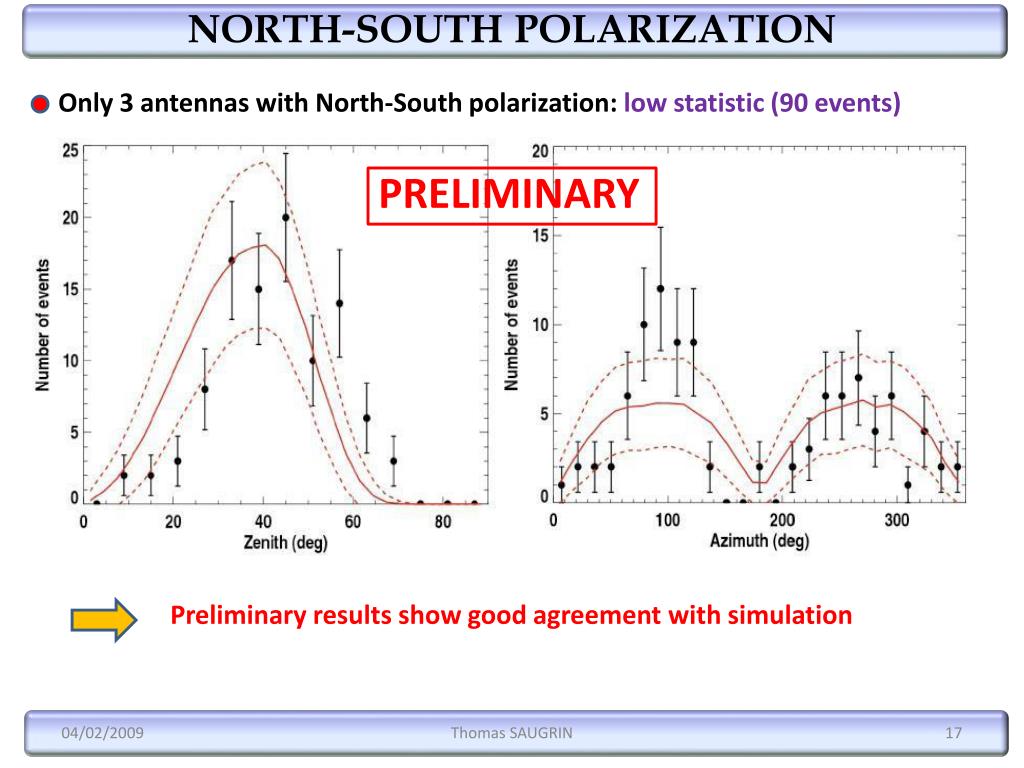 NORTH-SOUTH POLARIZATION

Only 3 antennas with North-South polarization: low statistic (90 events)

PRELIMINARY

25
20
15
10
5
0
Number of events
0 20 40 60 80
Zenith (deg)

20
15
10
5
0
Number of events
0 100 200 300
Azimuth (deg)

Preliminary results show good agreement with simulation

04/02/2009
Thomas SAUGRIN
17